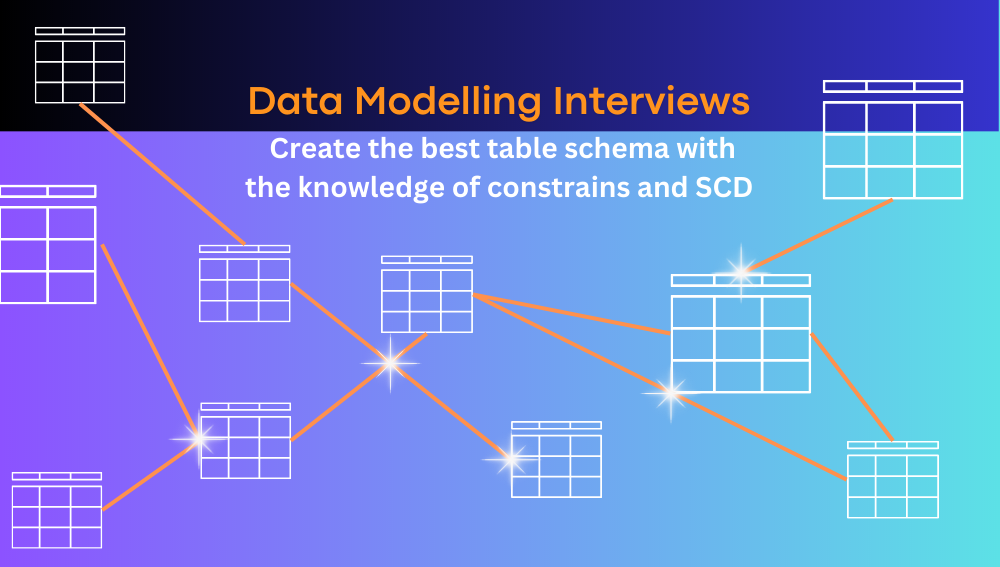 Data Modelling Interviews

Create the best table schema with the knowledge of constrains and SCD